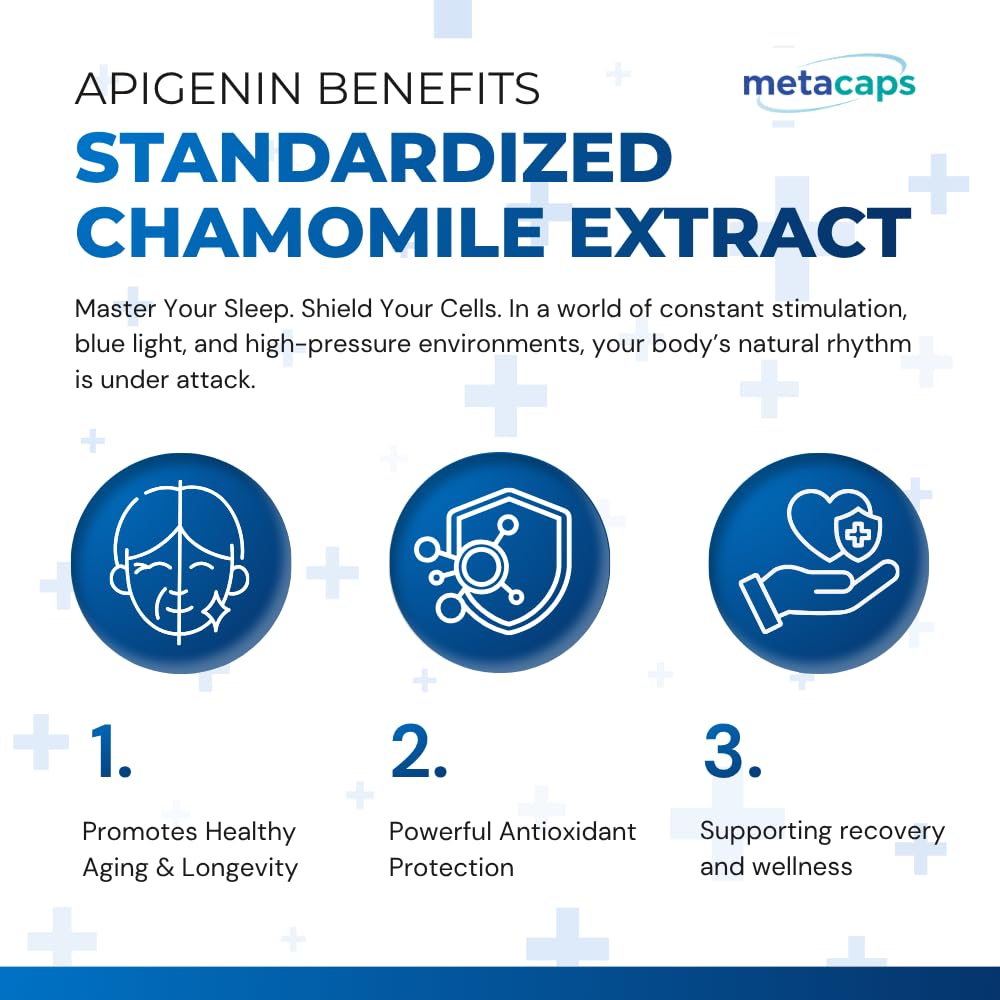 APIGENIN BENEFITS

metacaps

STANDARDIZED CHAMOMILE EXTRACT

Master Your Sleep. Shield Your Cells. In a world of constant stimulation, blue light, and high-pressure environments, your body's natural rhythm is under attack.

1.

Promotes Healthy Aging & Longevity

2.

Powerful Antioxidant Protection

3.

Supporting recovery and wellness